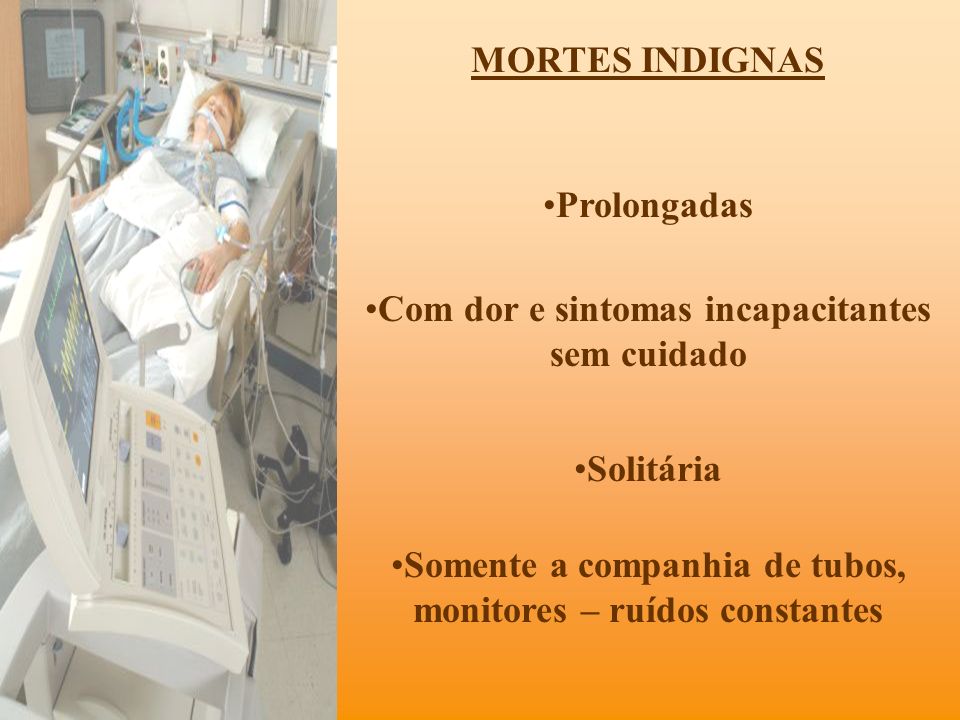 MORTES INDIGNAS

•Prolongadas

•Com dor e sintomas incapacitantes sem cuidado

•Solitária

•Somente a companhia de tubos, monitores – ruídos constantes